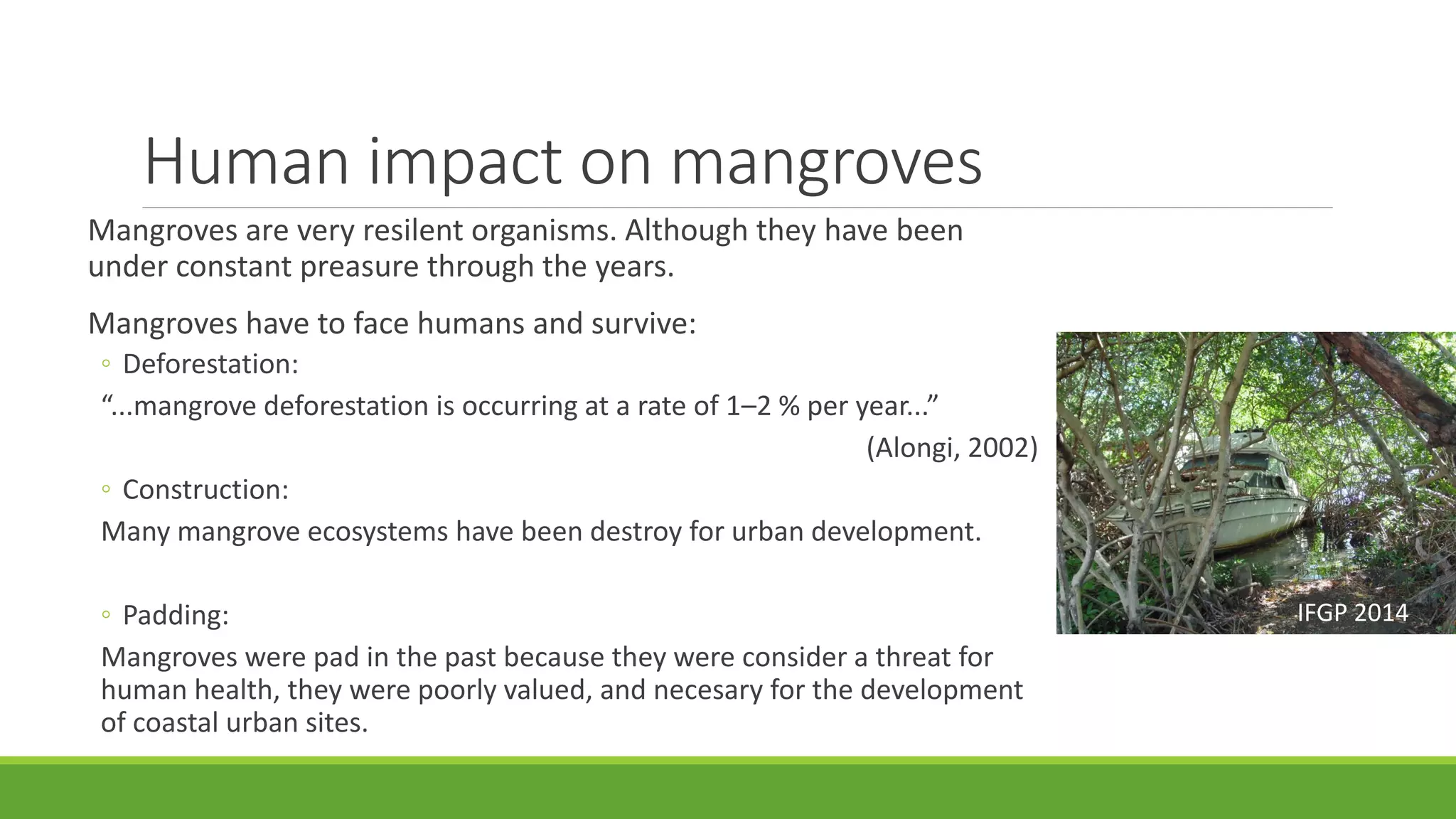 Human impact on mangroves

Mangroves are very resilent organisms. Although they have been under constant preasure through the years.

Mangroves have to face humans and survive:

◦ Deforestation:

“...mangrove deforestation is occurring at a rate of 1–2 % per year...”

(Alongi, 2002)

◦ Construction:

Many mangrove ecosystems have been destroy for urban development.

◦ Padding:

Mangroves were pad in the past because they were consider a threat for human health, they were poorly valued, and necesary for the development of coastal urban sites.

IFGP 2014